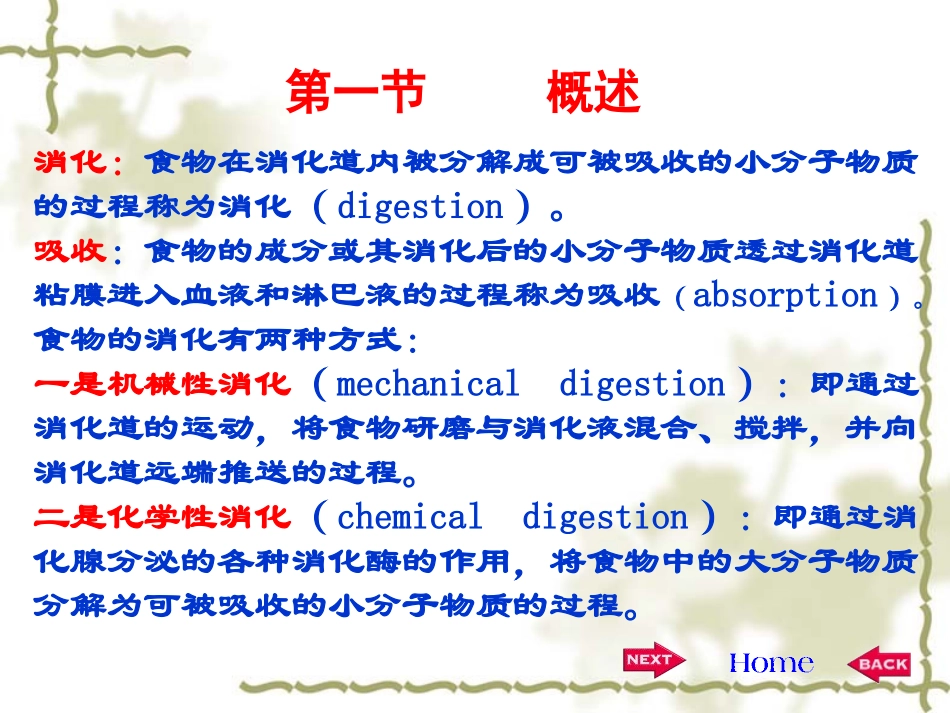 第一节　　概述

消化：食物在消化道内被分解成可被吸收的小分子物质的过程称为消化（digestion）。

吸收：食物的成分或其消化后的小分子物质透过消化道粘膜进入血液和淋巴液的过程称为吸收（absorption）。

食物的消化有两种方式：

一是机械性消化（mechanical digestion）：即通过消化道的运动，将食物研磨与消化液混合、搅拌，并向消化道远端推送的过程。

二是化学性消化（chemical digestion）：即通过消化腺分泌的各种消化酶的作用，将食物中的大分子物质分解为可被吸收的小分子物质的过程。

NEXT　Home　BACK